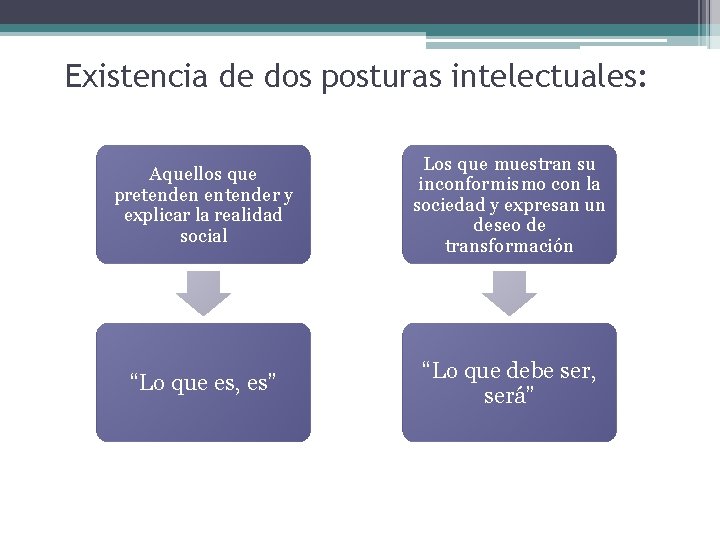 Existencia de dos posturas intelectuales:

Aquellos que pretenden entender y explicar la realidad social

"Lo que es, es"

Los que muestran su inconformismo con la sociedad y expresan un deseo de transformación

"Lo que debe ser, será"